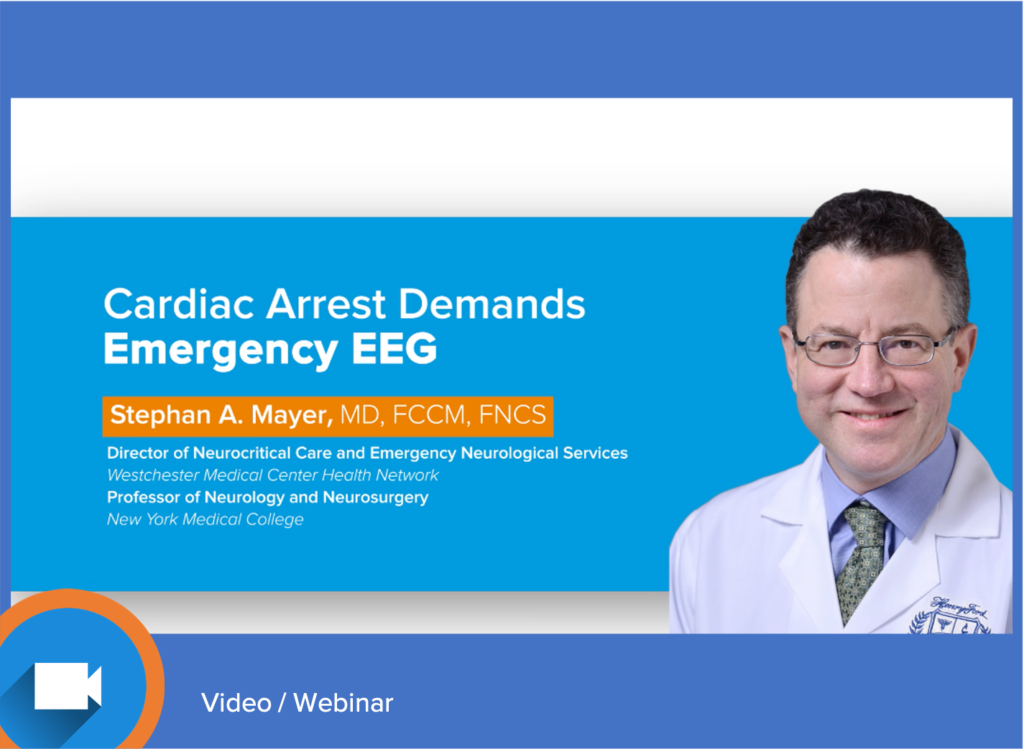 Cardiac Arrest Demands
Emergency EEG

Stephan A. Mayer, MD, FCCM, FNCS

Director of Neurocritical Care and Emergency Neurological Services
Westchester Medical Center Health Network
Professor of Neurology and Neurosurgery
New York Medical College

Henry Ford

Video / Webinar